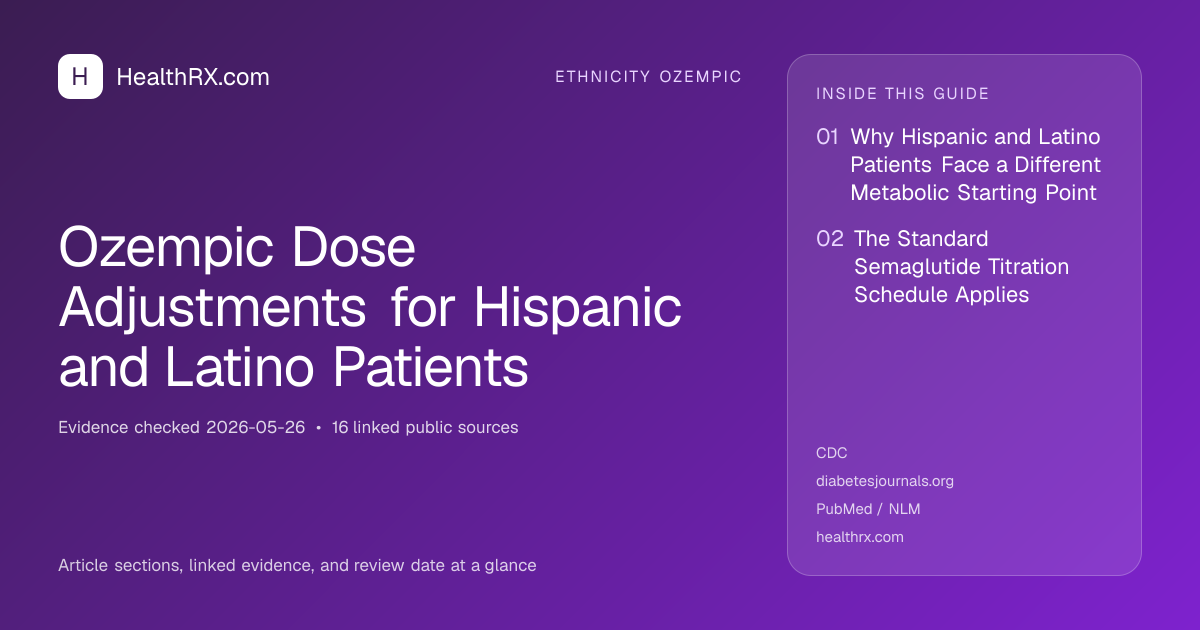 H HealthRX.com

ETHNICITY OZEMPIC

Ozempic Dose Adjustments for Hispanic and Latino Patients

Evidence checked 2026-05-26 • 16 linked public sources

Article sections, linked evidence, and review date at a glance

INSIDE THIS GUIDE

01 Why Hispanic and Latino Patients Face a Different Metabolic Starting Point

02 The Standard Semaglutide Titration Schedule Applies

CDC

diabetesjournals.org

PubMed / NLM

healthrx.com